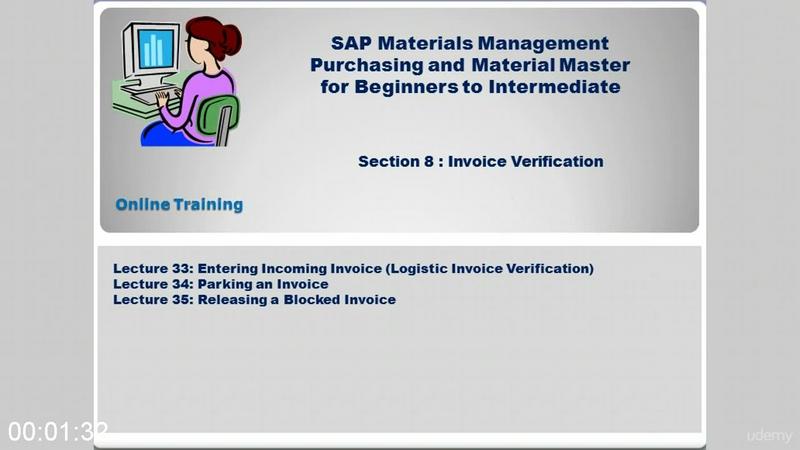 SAP Materials Management
Purchasing and Material Master
for Beginners to Intermediate

Section 8 : Invoice Verification

Online Training

Lecture 33: Entering Incoming Invoice (Logistic Invoice Verification)
Lecture 34: Parking an Invoice
Lecture 35: Releasing a Blocked Invoice

00:01:32

udemy